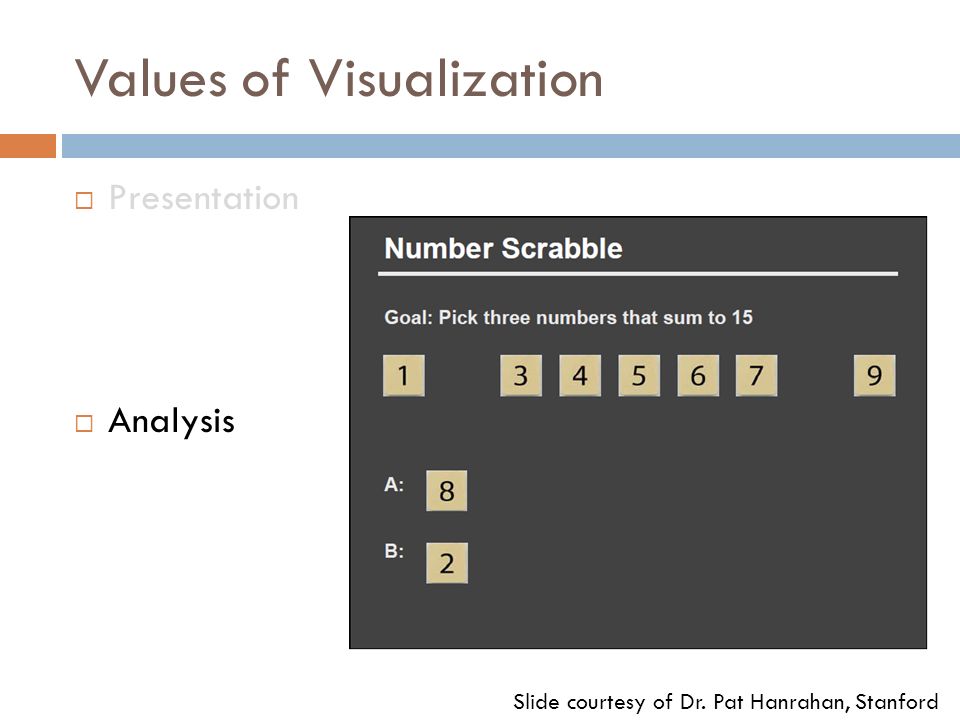 Values of Visualization

□ Presentation

□ Analysis

Number Scrabble

Goal: Pick three numbers that sum to 15

1 3 4 5 6 7 9

A: 8

B: 2

Slide courtesy of Dr. Pat Hanrahan, Stanford